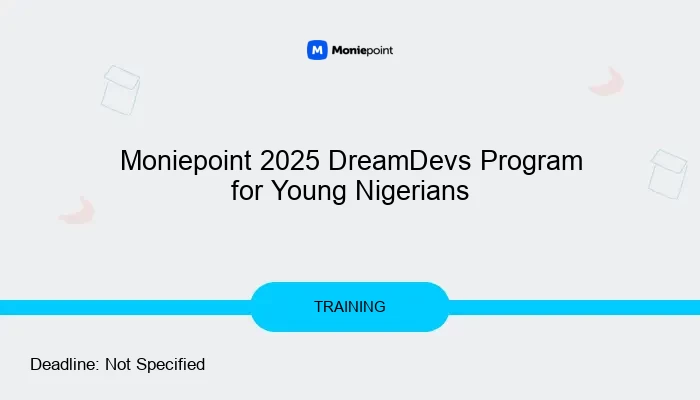 M Moniepoint

Moniepoint 2025 DreamDevs Program for Young Nigerians

TRAINING

Deadline: Not Specified